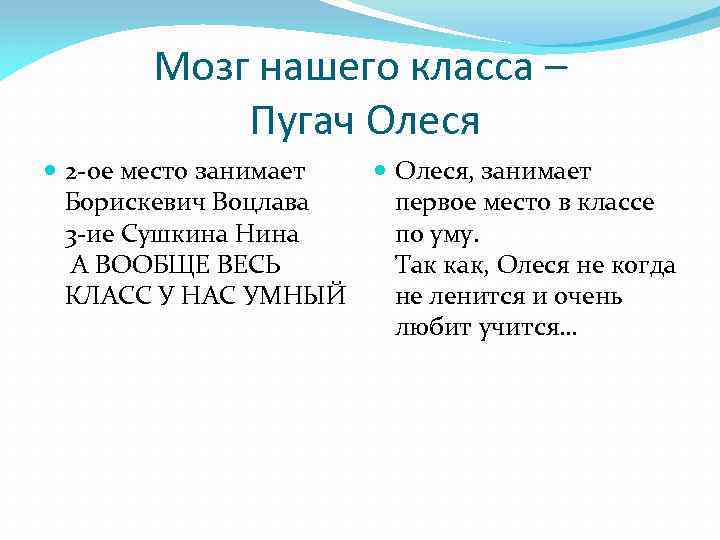 Мозг нашего класса – Пугач Олеся

2-ое место занимает Борискевич Воцлава
3-ие Сушкина Нина
А ВООБЩЕ ВЕСЬ КЛАСС У НАС УМНЫЙ

Олеся, занимает первое место в классе по уму.
Так как, Олеся не когда не ленится и очень любит учится...